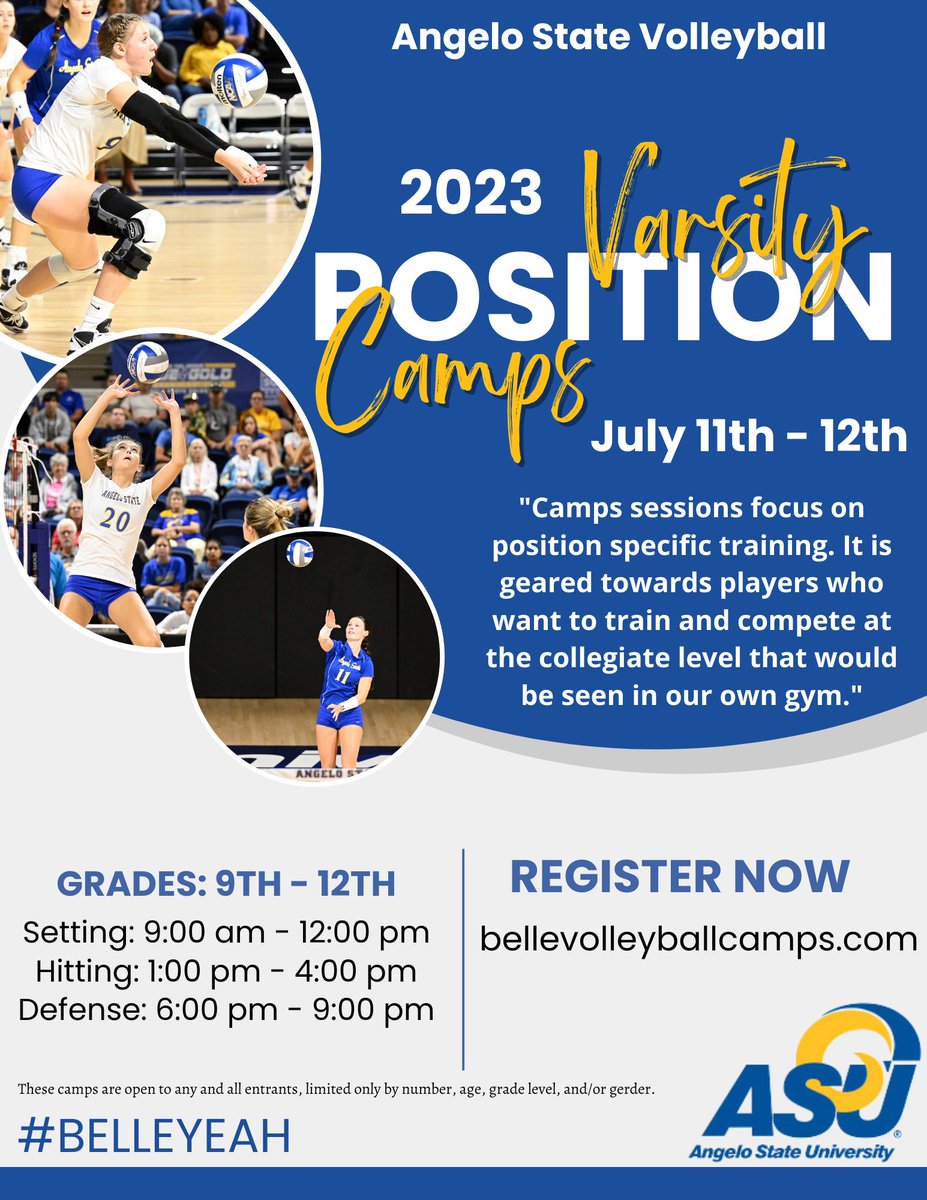 Angelo State Volleyball

2023 Varsity POSITION Camps

July 11th - 12th

"Camps sessions focus on position specific training. It is geared towards players who want to train and compete at the collegiate level that would be seen in our own gym."

20

11

ANGELO ST

GRADES: 9TH - 12TH

Setting: 9:00 am - 12:00 pm
Hitting: 1:00 pm - 4:00 pm
Defense: 6:00 pm - 9:00 pm

REGISTER NOW

bellevolleyballcamps.com

These camps are open to any and all entrants, limited only by number, age, grade level, and/or gerder.

#BELLEYEAH

ASU
Angelo State University